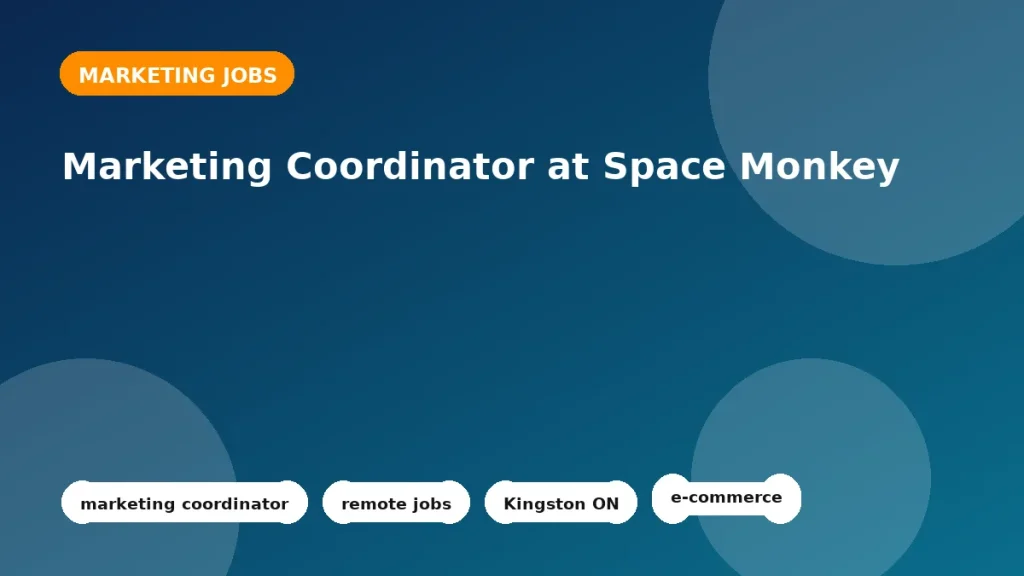 MARKETING JOBS

Marketing Coordinator at Space Monkey

marketing coordinator

remote jobs

Kingston ON

e-commerce